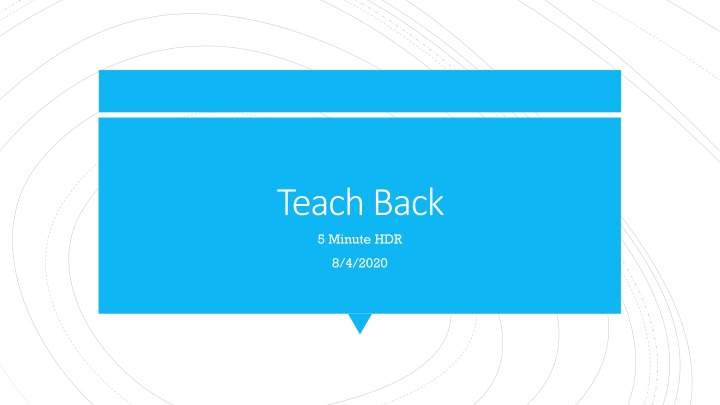 Teach Back

5 Minute HDR

8/4/2020